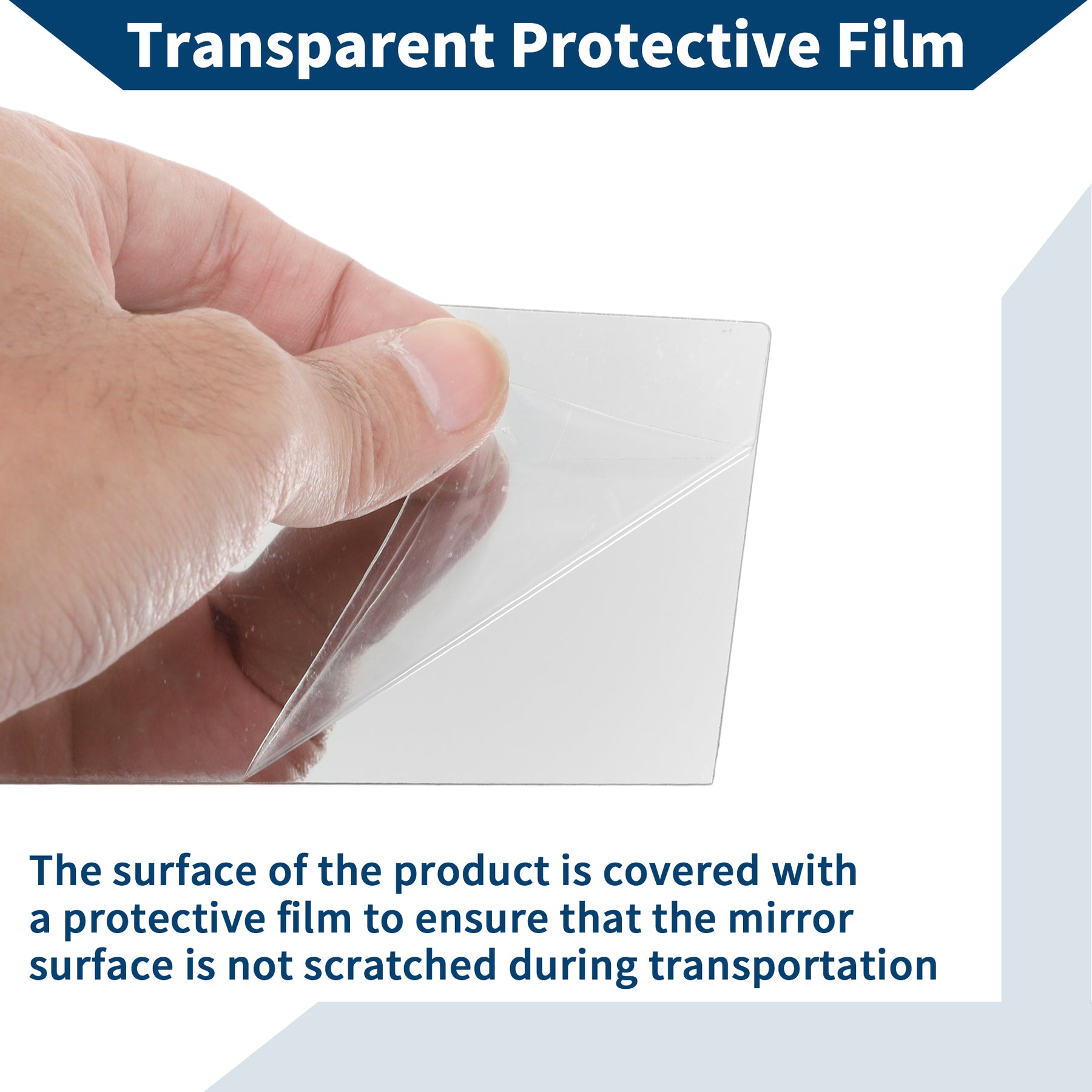 Transparent Protective Film

The surface of the product is covered with a protective film to ensure that the mirror surface is not scratched during transportation